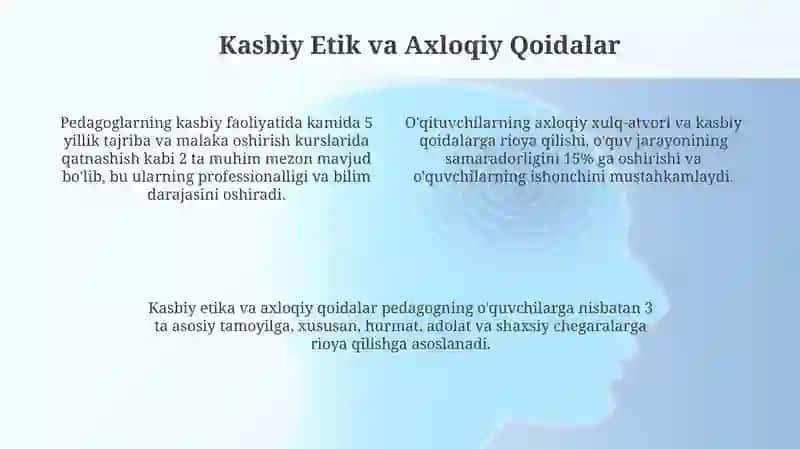 Kasbiy Etik va Axloqiy Qoidalar

Pedagoglarning kasbiy faoliyatida kamida 5 yillik tajriba va malaka oshirish kurslarida qatnashish kabi 2 ta muhim mezon mavjud bo'lib, bu ularning professionalligi va bilim darajasini oshiradi.

O'qituvchilarning axloqiy xulq-atvori va kasbiy qoidalarga rioya qilishi, o'quv jarayonining samaradorligini 15% ga oshirishi va o'quvchilarning ishonchini mustahkamlaydi.

Kasbiy etika va axloqiy qoidalar pedagogning o'quvchilarga nisbatan 3 ta asosiy tamoyilga, xususan, hurmat, adolat va shaxsiy chegaralarga rioya qilishga asoslanadi.